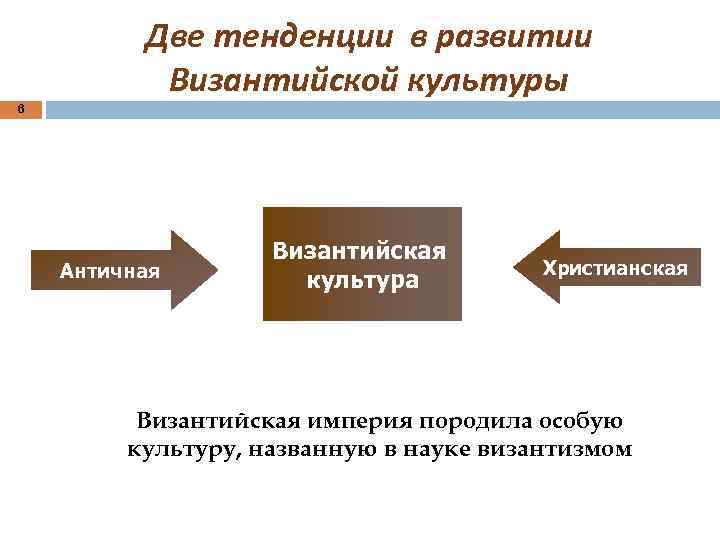 Две тенденции в развитии Византийской культуры

6

Античная

Византийская культура

Христианская

Византийская империя породила особую культуру, названную в науке византизмом